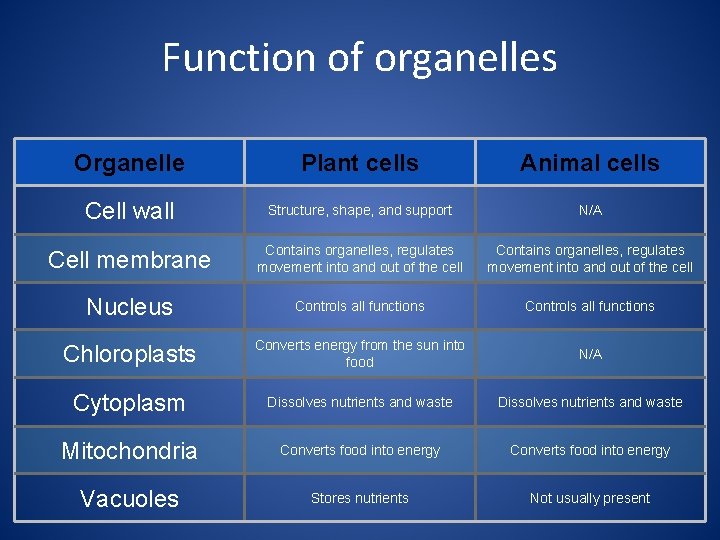 Function of organelles

| Organelle | Plant cells | Animal cells |
|---|---|---|
| Cell wall | Structure, shape, and support | N/A |
| Cell membrane | Contains organelles, regulates movement into and out of the cell | Contains organelles, regulates movement into and out of the cell |
| Nucleus | Controls all functions | Controls all functions |
| Chloroplasts | Converts energy from the sun into food | N/A |
| Cytoplasm | Dissolves nutrients and waste | Dissolves nutrients and waste |
| Mitochondria | Converts food into energy | Converts food into energy |
| Vacuoles | Stores nutrients | Not usually present |